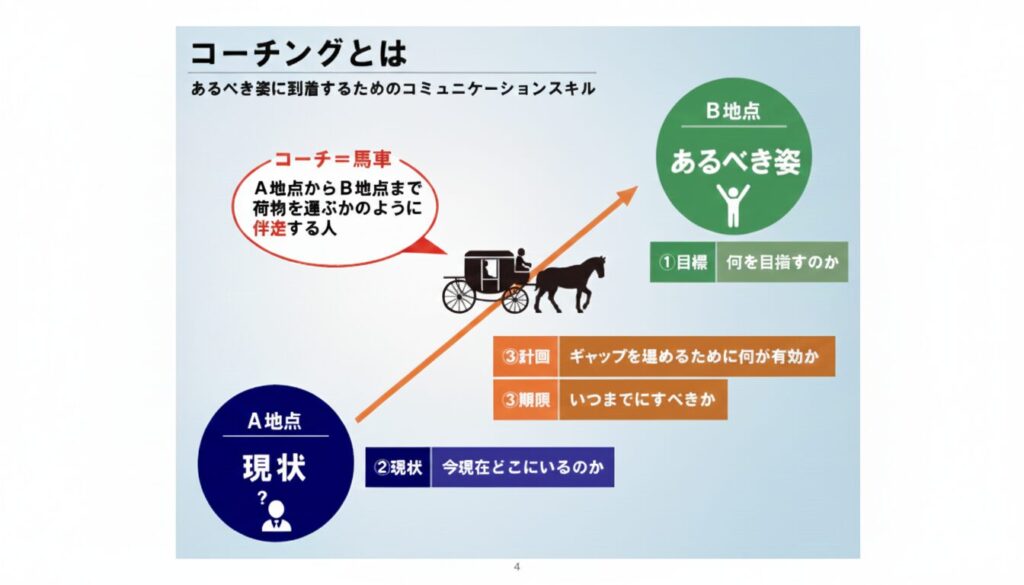 コーチングとは

あるべき姿に到着するためのコミュニケーションスキル

コーチ＝馬車

A地点からB地点まで荷物を運ぶかのように伴走する人

B地点

あるべき姿

①目標　何を目指すのか

③計画　ギャップを埋めるために何が有効か

③期限　いつまでにすべきか

A地点

現状

?

②現状　今現在どこにいるのか

4